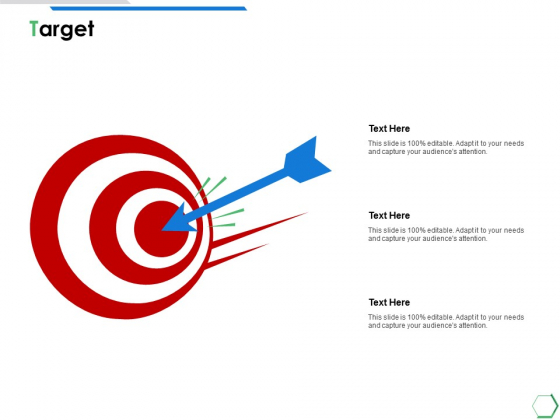 Target

Text Here

This slide is 100% editable. Adapt it to your needs and capture your audience's attention.

Text Here

This slide is 100% editable. Adapt it to your needs and capture your audience's attention.

Text Here

This slide is 100% editable. Adapt it to your needs and capture your audience's attention.